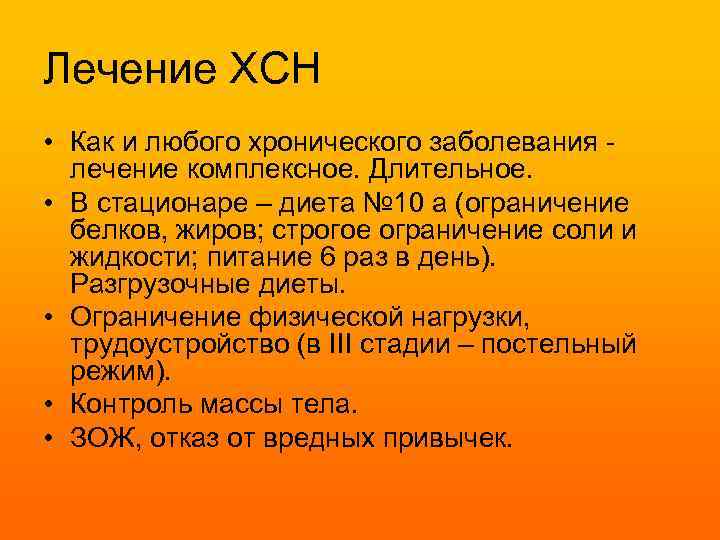 Лечение ХСН

• Как и любого хронического заболевания - лечение комплексное. Длительное.
• В стационаре – диета №10 а (ограничение белков, жиров; строгое ограничение соли и жидкости; питание 6 раз в день). Разгрузочные диеты.
• Ограничение физической нагрузки, трудоустройство (в III стадии – постельный режим).
• Контроль массы тела.
• ЗОЖ, отказ от вредных привычек.